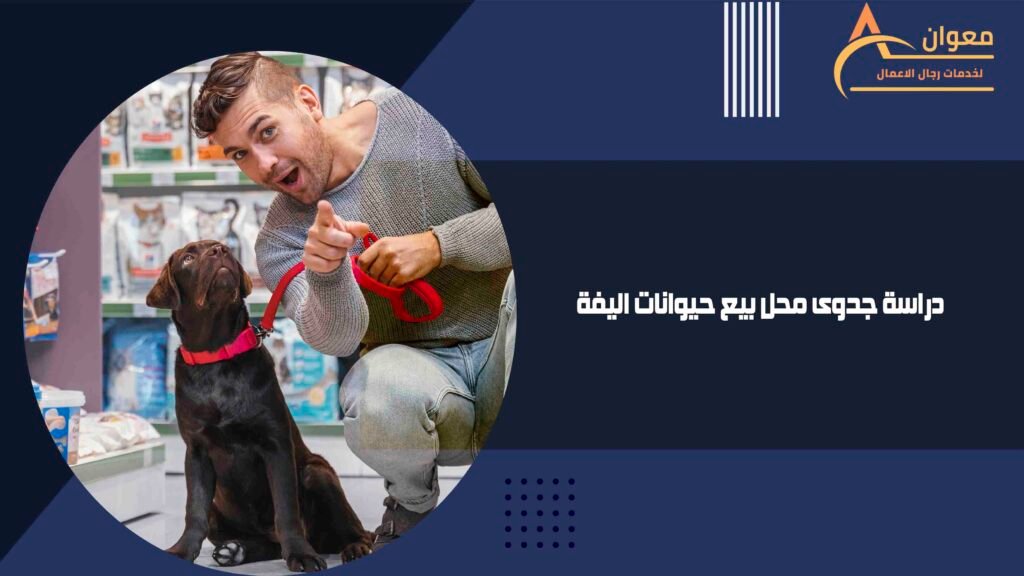 معوان
لخدمات رجال الاعمال

دراسة جدوى محل بيع حيوانات اليفة